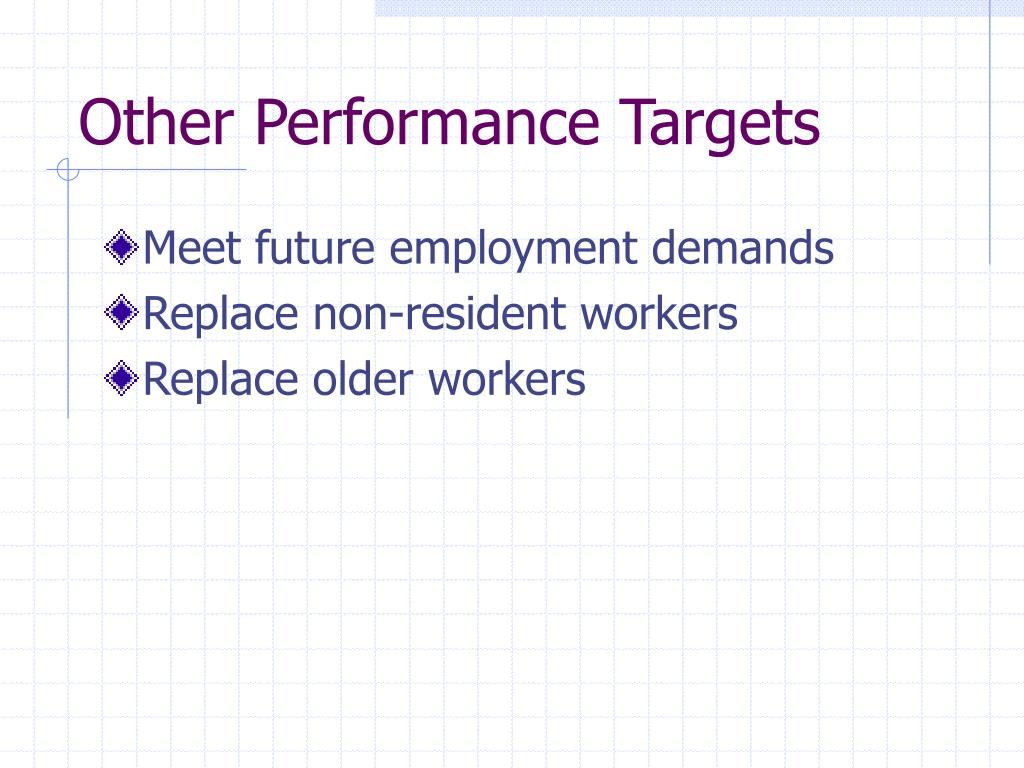 Other Performance Targets

Meet future employment demands
Replace non-resident workers
Replace older workers